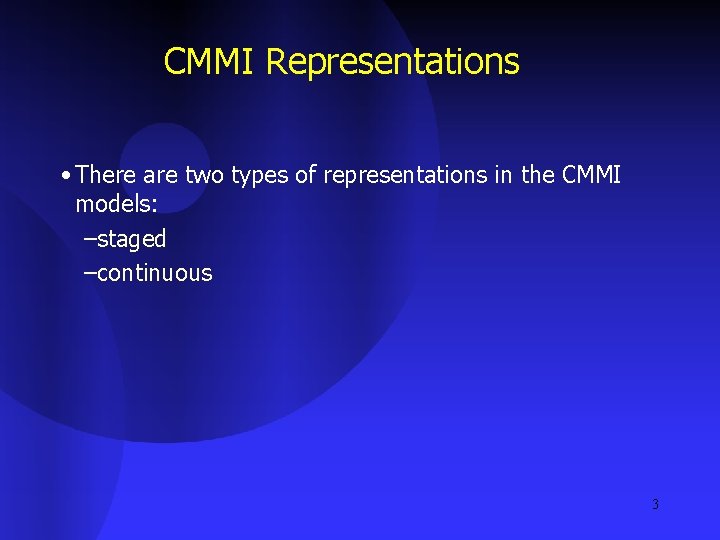 CMMI Representations

• There are two types of representations in the CMMI models:

–staged

–continuous

3